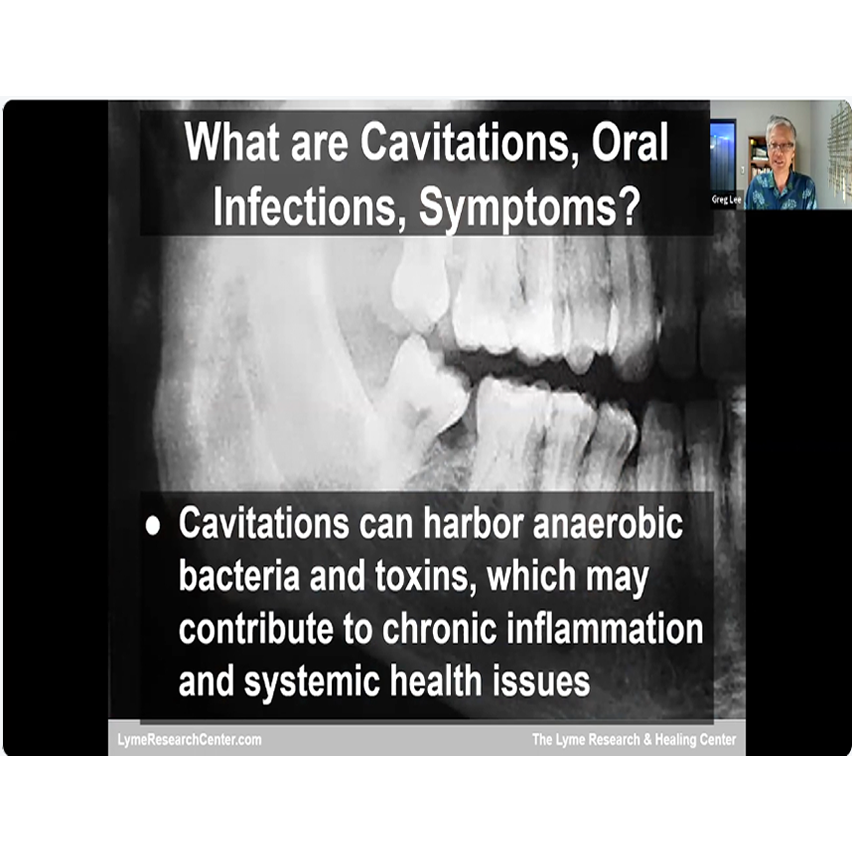 What are Cavitations, Oral Infections, Symptoms?

Greg Lee

• Cavitations can harbor anaerobic bacteria and toxins, which may contribute to chronic inflammation and systemic health issues

LymeResearchCenter.com

The Lyme Research & Healing Center